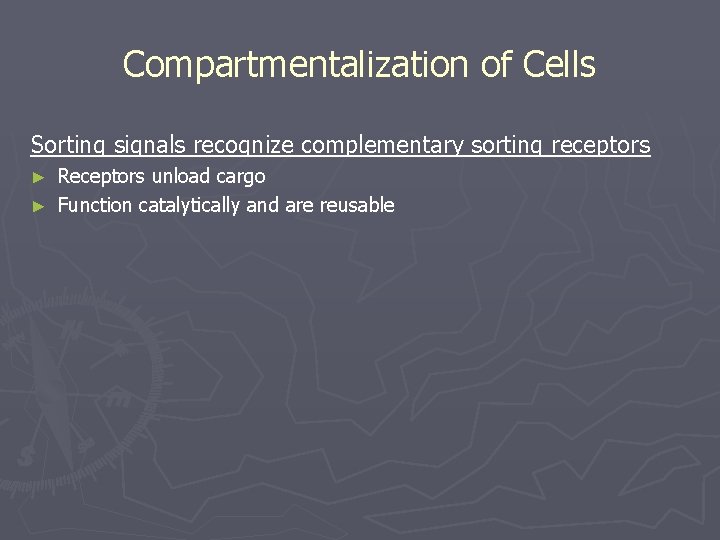 Compartmentalization of Cells

Sorting signals recognize complementary sorting receptors

► Receptors unload cargo
► Function catalytically and are reusable